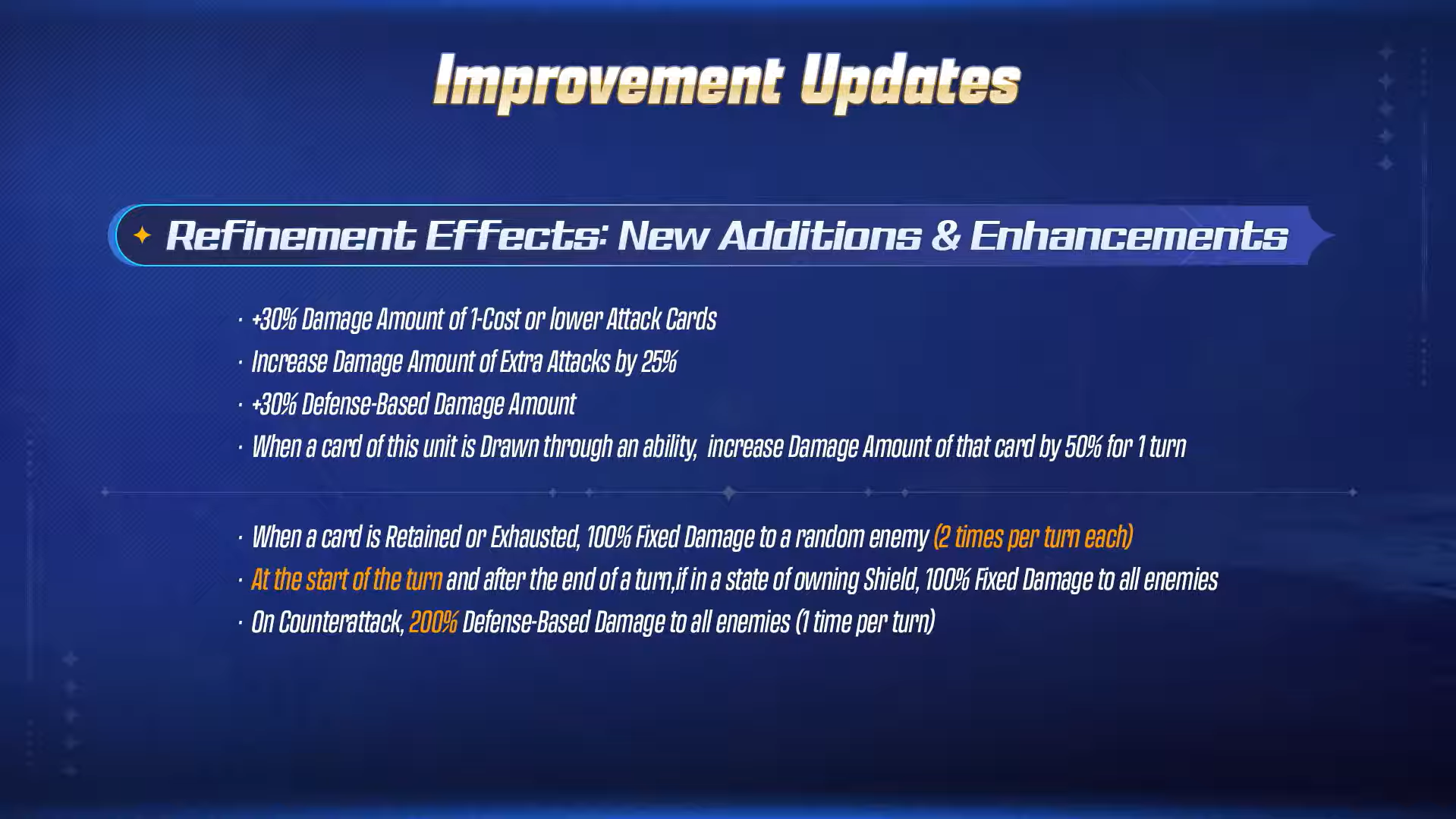 Improvement Updates

Refinement Effects: New Additions & Enhancements

· +30% Damage Amount of 1-Cost or lower Attack Cards
· Increase Damage Amount of Extra Attacks by 25%
· +30% Defense-Based Damage Amount
· When a card of this unit is Drawn through an ability, increase Damage Amount of that card by 50% for 1 turn

· When a card is Retained or Exhausted, 100% Fixed Damage to a random enemy (2 times per turn each)
· At the start of the turn and after the end of a turn,if in a state of owning Shield, 100% Fixed Damage to all enemies
· On Counterattack, 200% Defense-Based Damage to all enemies (1 time per turn)